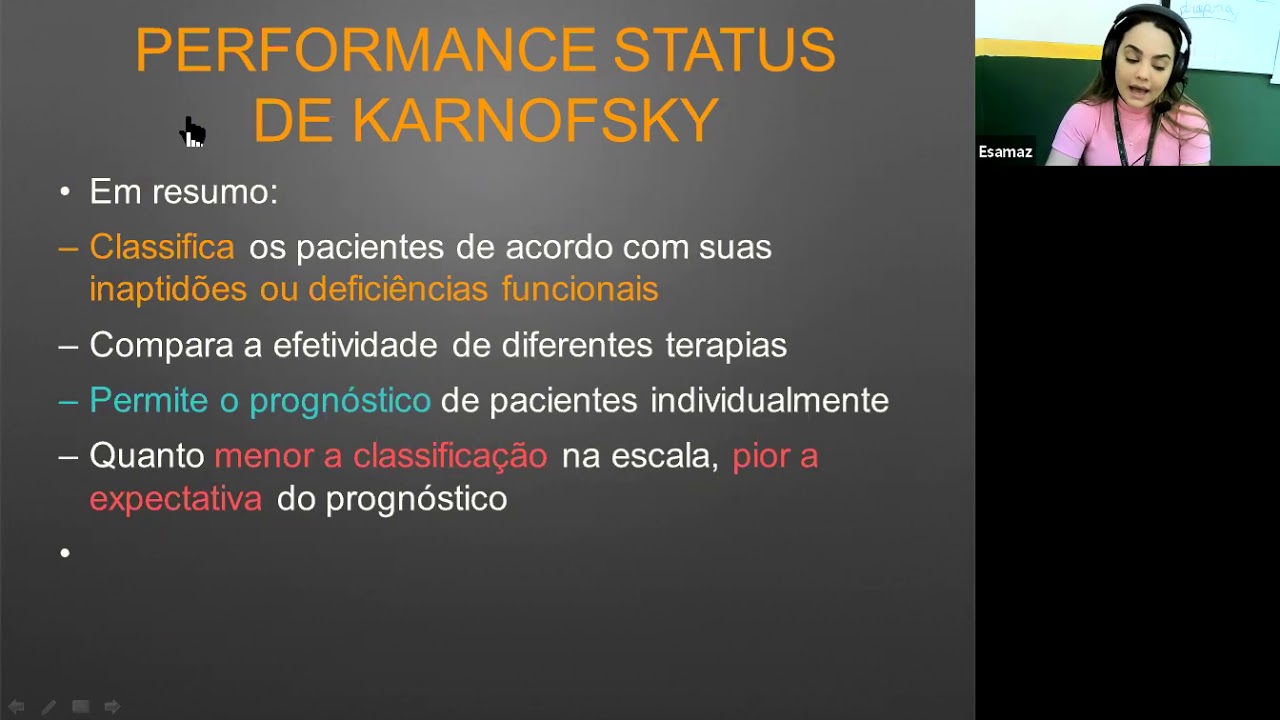 PERFORMANCE STATUS DE KARNOFSKY

• Em resumo:

– Classifica os pacientes de acordo com suas inaptidões ou deficiências funcionais

– Compara a efetividade de diferentes terapias

– Permite o prognóstico de pacientes individualmente

– Quanto menor a classificação na escala, pior a expectativa do prognóstico

•

Esamaz